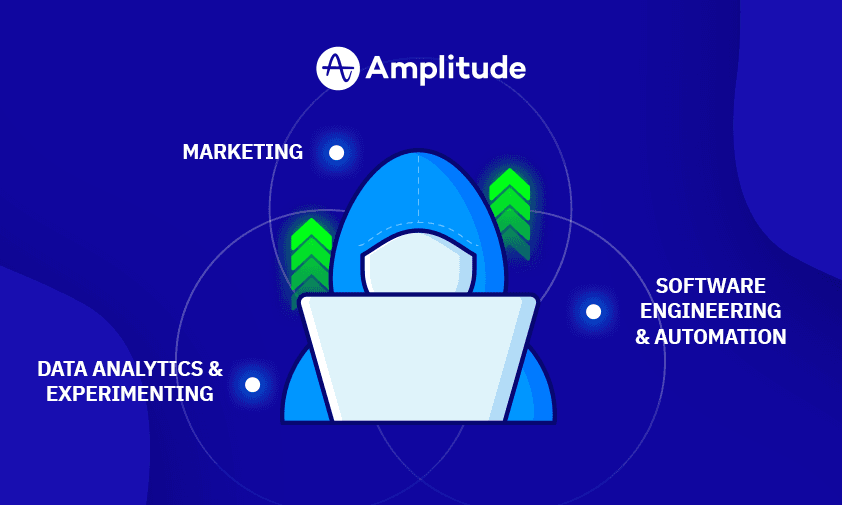 Amplitude

MARKETING

SOFTWARE ENGINEERING & AUTOMATION

DATA ANALYTICS & EXPERIMENTING